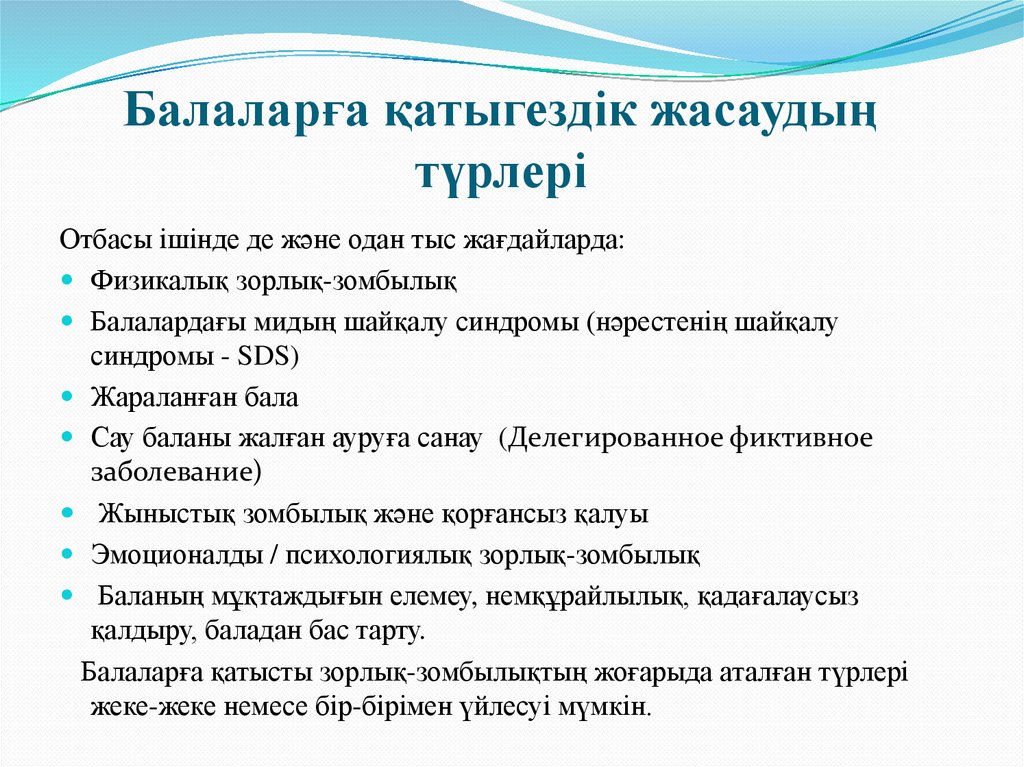 Балаларға қатыгездік жасаудың түрлері

Отбасы ішінде де және одан тыс жағдайларда:

- Физикалық зорлық-зомбылық
- Балалардағы мидың шайқалу синдромы (нәрестенің шайқалу синдромы - SDS)
- Жараланған бала
- Сау баланы жалған ауруға санау (Делегированное фиктивное заболевание)
- Жыныстық зомбылық және қорғансыз қалуы
- Эмоционалды / психологиялық зорлық-зомбылық
- Баланың мұқтаждығын елемеу, немқұрайлылық, қадағалаусыз қалдыру, баладан бас тарту.

Балаларға қатысты зорлық-зомбылықтың жоғарыда аталған түрлері жеке-жеке немесе бір-бірімен үйлесуі мүмкін.